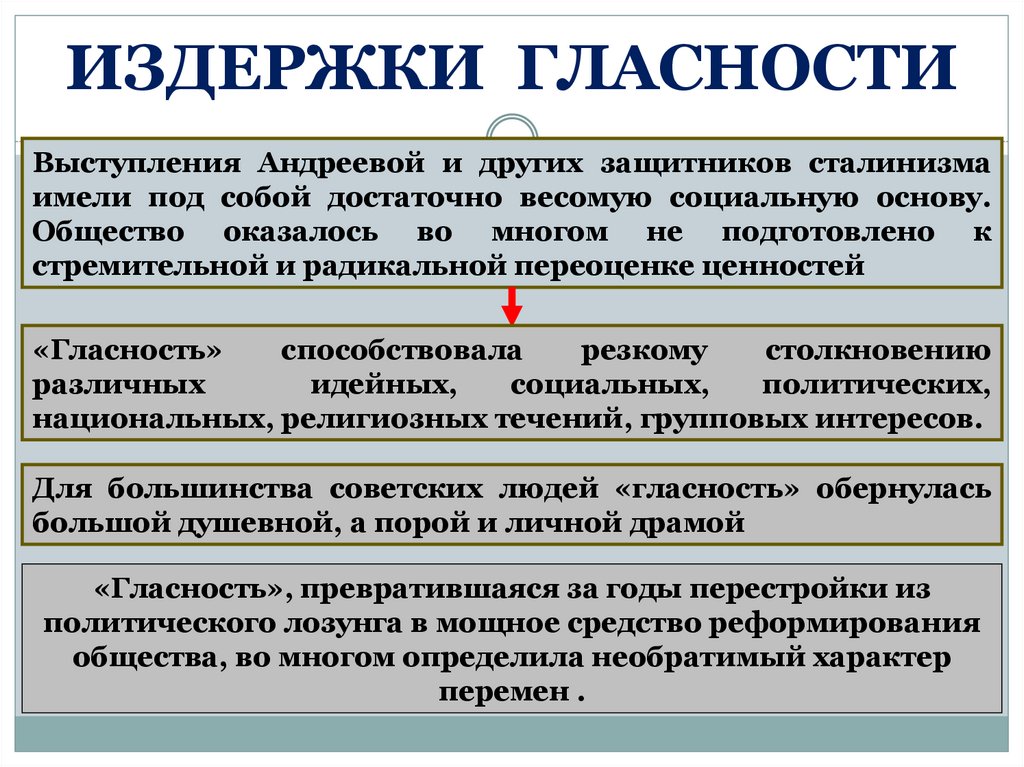 ИЗДЕРЖКИ ГЛАСНОСТИ

Выступления Андреевой и других защитников сталинизма имели под собой достаточно весомую социальную основу. Общество оказалось во многом не подготовлено к стремительной и радикальной переоценке ценностей

«Гласность» способствовала резкому столкновению различных идейных, социальных, политических, национальных, религиозных течений, групповых интересов.

Для большинства советских людей «гласность» обернулась большой душевной, а порой и личной драмой

«Гласность», превратившаяся за годы перестройки из политического лозунга в мощное средство реформирования общества, во многом определила необратимый характер перемен .